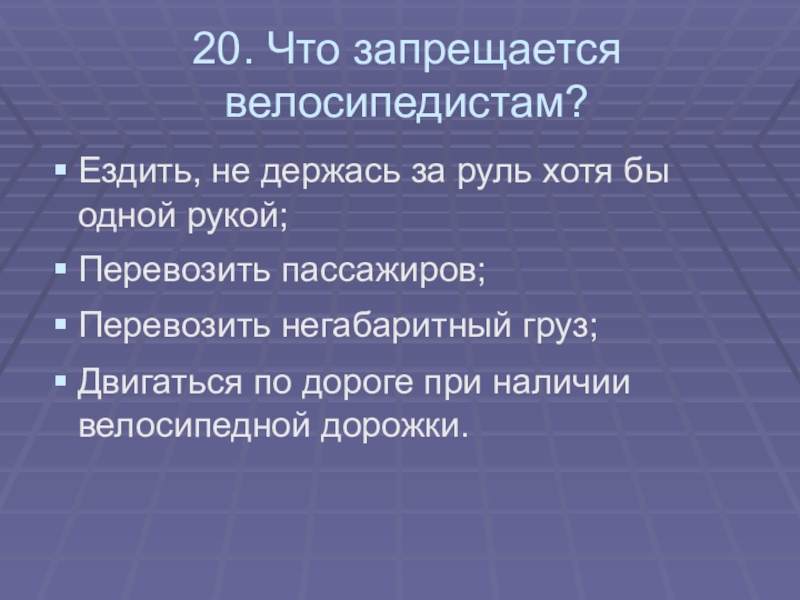 20. Что запрещается велосипедистам?

▪ Ездить, не держась за руль хотя бы одной рукой;

▪ Перевозить пассажиров;

▪ Перевозить негабаритный груз;

▪ Двигаться по дороге при наличии велосипедной дорожки.